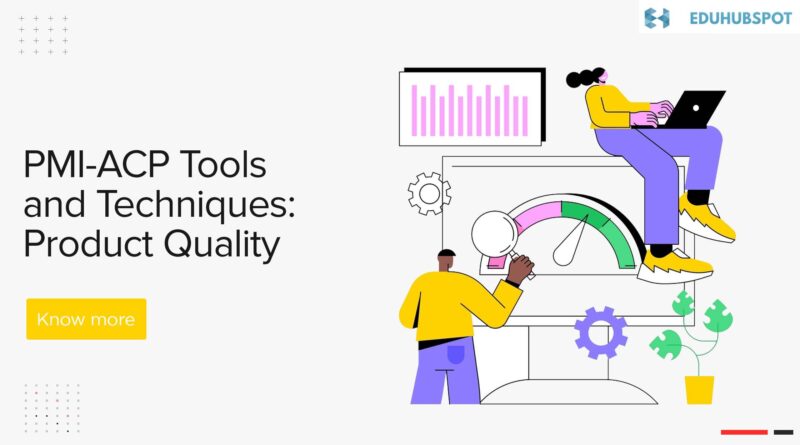 EDUHUBSPOT

PMI-ACP Tools and Techniques: Product Quality

Know more